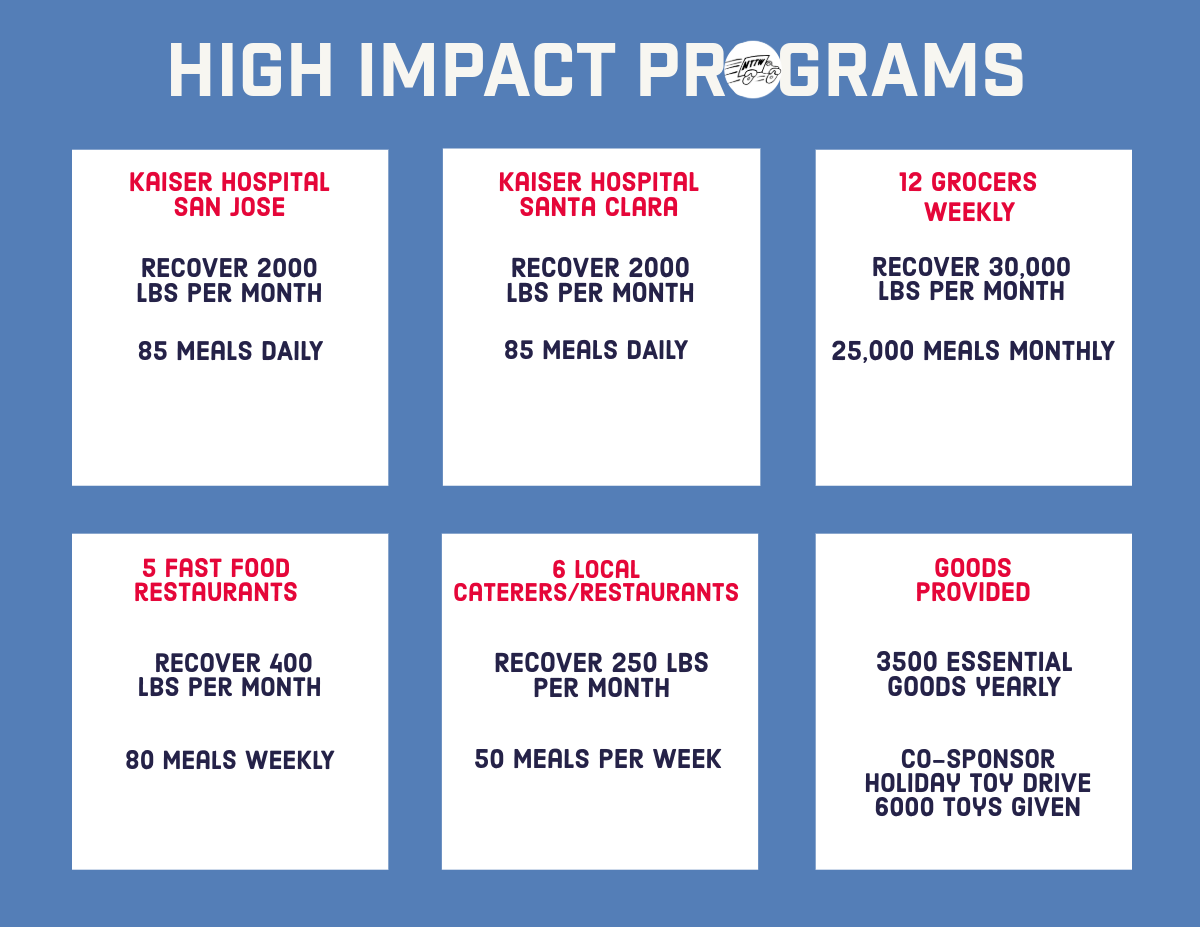 HIGH IMPACT PROGRAMS

KAISER HOSPITAL SAN JOSE

RECOVER 2000 LBS PER MONTH

85 MEALS DAILY

KAISER HOSPITAL SANTA CLARA

RECOVER 2000 LBS PER MONTH

85 MEALS DAILY

12 GROCERS WEEKLY

RECOVER 30,000 LBS PER MONTH

25,000 MEALS MONTHLY

5 FAST FOOD RESTAURANTS

RECOVER 400 LBS PER MONTH

80 MEALS WEEKLY

6 LOCAL CATERERS/RESTAURANTS

RECOVER 250 LBS PER MONTH

50 MEALS PER WEEK

GOODS PROVIDED

3500 ESSENTIAL GOODS YEARLY

CO-SPONSOR HOLIDAY TOY DRIVE 6000 TOYS GIVEN